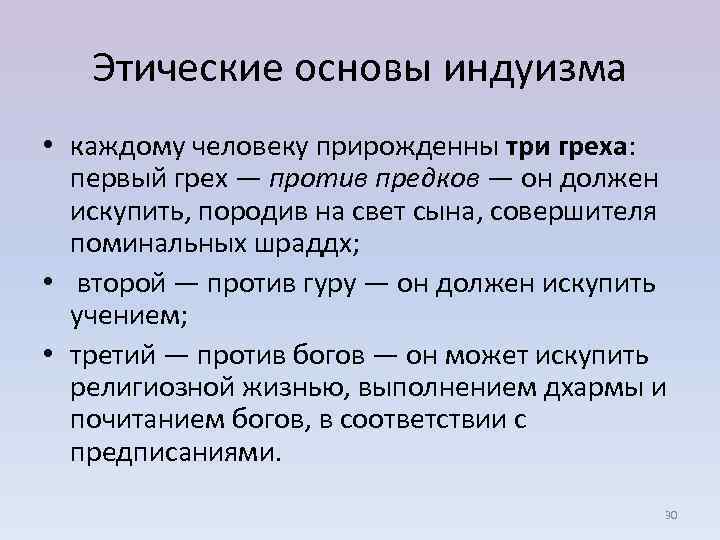 Этические основы индуизма

• каждому человеку прирожденны три греха: первый грех — против предков — он должен искупить, породив на свет сына, совершителя поминальных шраддх;

• второй — против гуру — он должен искупить учением;

• третий — против богов — он может искупить религиозной жизнью, выполнением дхармы и почитанием богов, в соответствии с предписаниями.

30